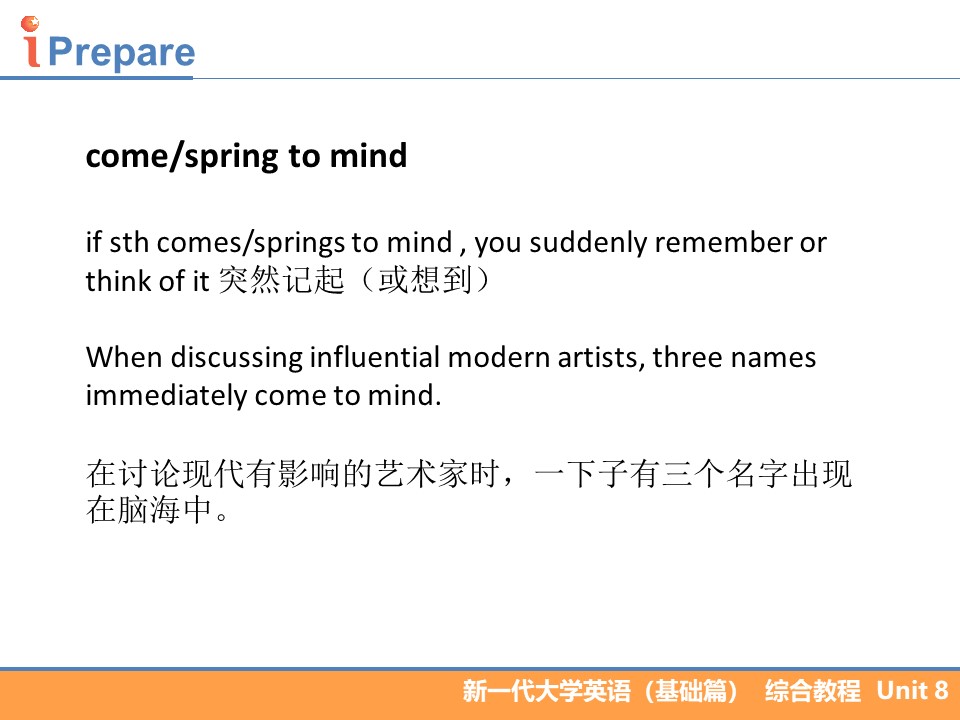 iPrepare

come/spring to mind

if sth comes/springs to mind , you suddenly remember or think of it 突然记起（或想到）

When discussing influential modern artists, three names immediately come to mind.

在讨论现代有影响的艺术家时，一下子有三个名字出现在脑海中。

新一代大学英语（基础篇） 综合教程 Unit 8